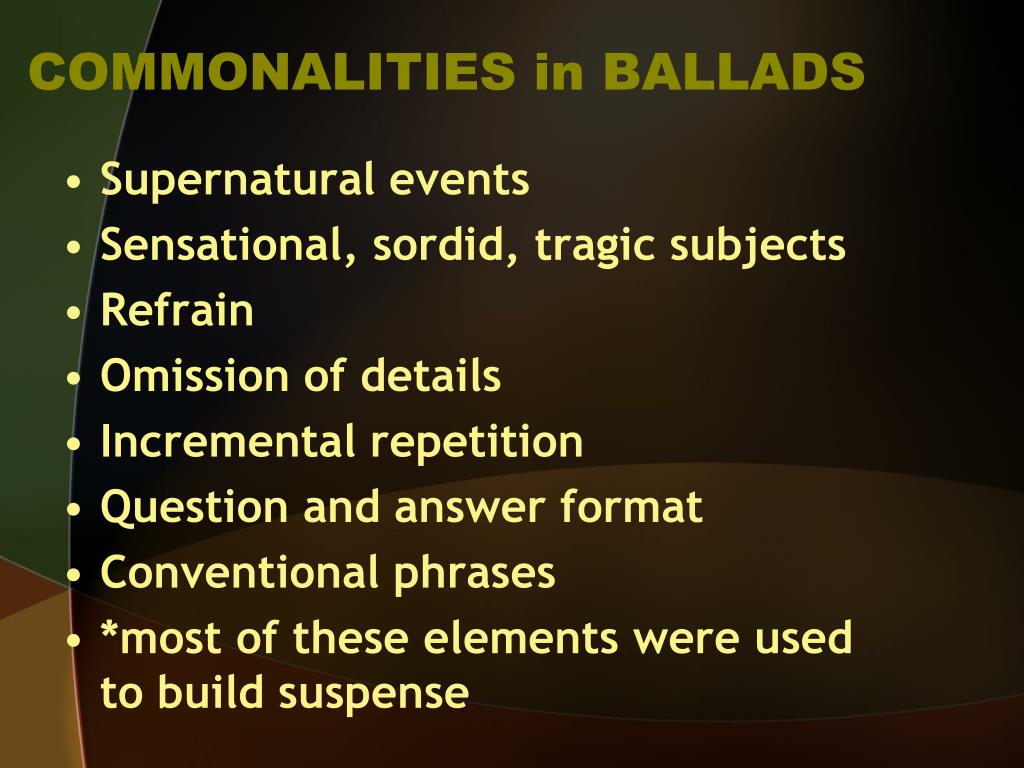 COMMONALITIES in BALLADS

• Supernatural events
• Sensational, sordid, tragic subjects
• Refrain
• Omission of details
• Incremental repetition
• Question and answer format
• Conventional phrases
• *most of these elements were used to build suspense